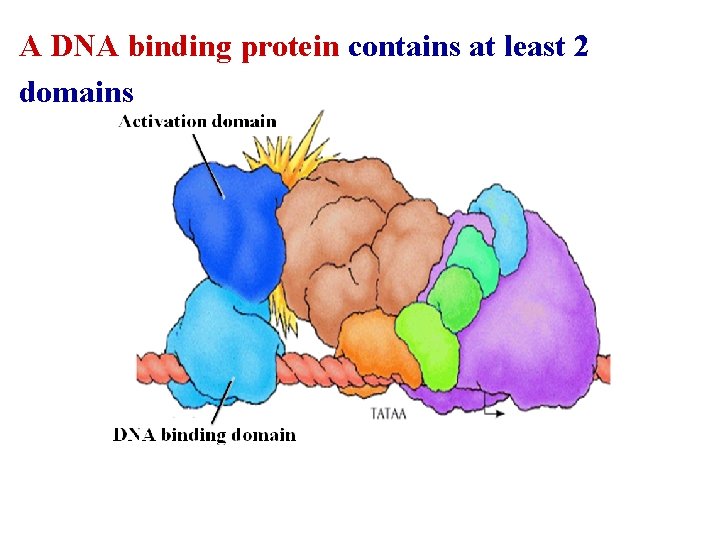 A DNA binding protein contains at least 2 domains

Activation domain

TATAA

DNA binding domain